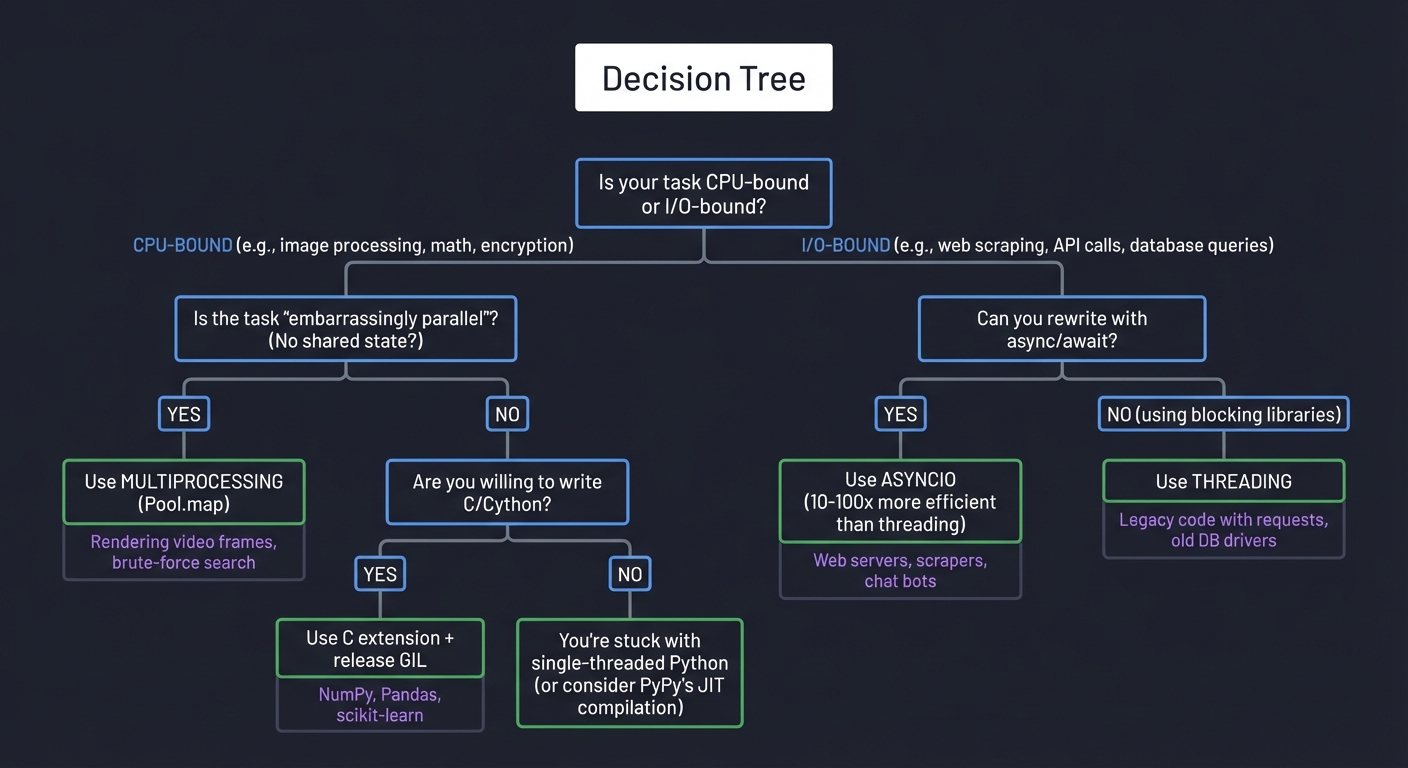 Decision Tree

Is your task CPU-bound or I/O-bound?

CPU-BOUND (e.g., image processing, math, encryption)

I/O-BOUND (e.g., web scraping, API calls, database queries)

Is the task "embarrassingly parallel"? (No shared state?)

YES

Use MULTIPROCESSING (Pool.map)

Rendering video frames, brute-force search

NO

Are you willing to write C/Cython?

YES

Use C extension + release GIL

NumPy, Pandas, scikit-learn

NO

You're stuck with single-threaded Python (or consider PyPy's JIT compilation)

Can you rewrite with async/await?

YES

Use ASYNCIO (10-100x more efficient than threading)

Web servers, scrapers, chat bots

NO (using blocking libraries)

Use THREADING

Legacy code with requests, old DB drivers